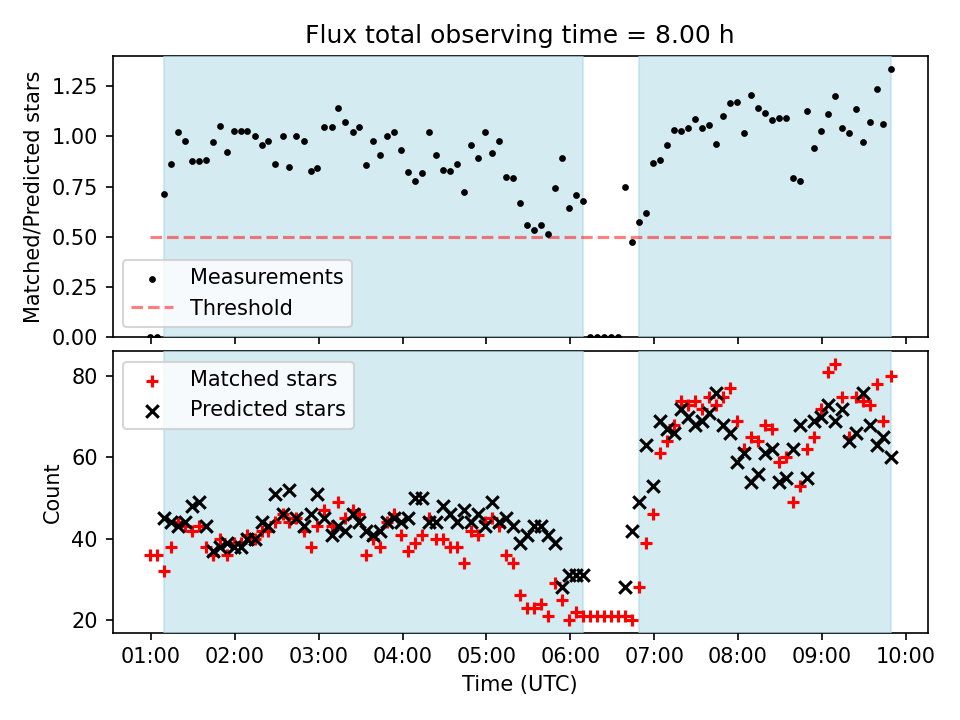 Flux total observing time = 8.00 h

Matched/Predicted stars

1.25
1.00
0.75
0.50
0.25
0.00

Measurements
Threshold

Count

80
60
40
20

Matched stars
Predicted stars

01:00 02:00 03:00 04:00 05:00 06:00 07:00 08:00 09:00 10:00

Time (UTC)